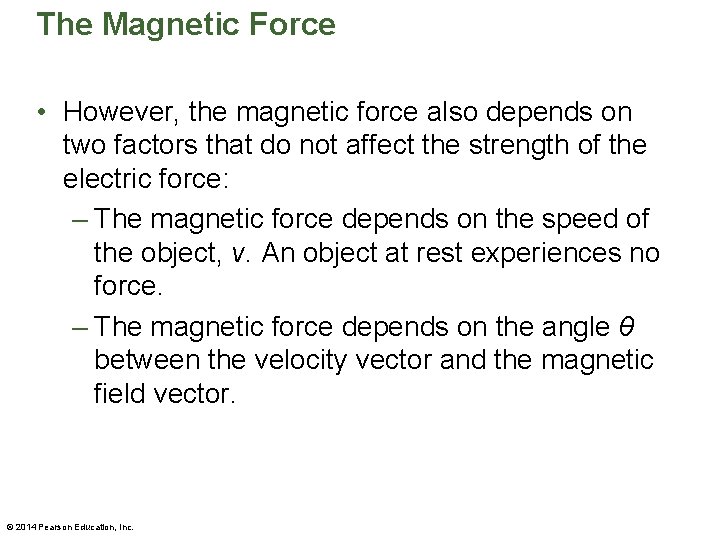 The Magnetic Force

• However, the magnetic force also depends on two factors that do not affect the strength of the electric force:

– The magnetic force depends on the speed of the object, $v$. An object at rest experiences no force.

– The magnetic force depends on the angle $\theta$ between the velocity vector and the magnetic field vector.

© 2014 Pearson Education, Inc.